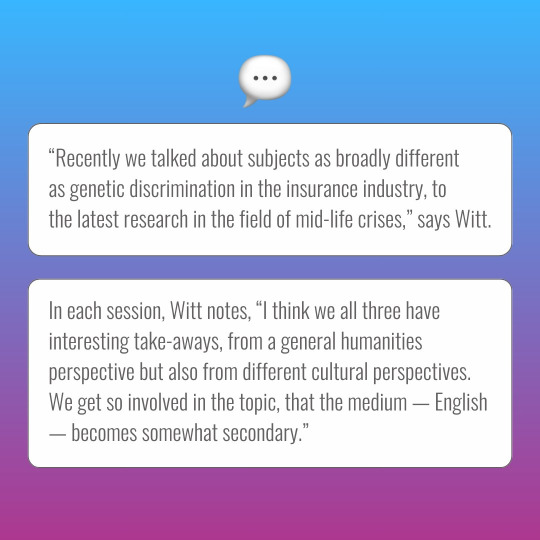 “Recently we talked about subjects as broadly different as genetic discrimination in the insurance industry, to the latest research in the field of mid-life crises,” says Witt.

In each session, Witt notes, “I think we all three have interesting take-aways, from a general humanities perspective but also from different cultural perspectives. We get so involved in the topic, that the medium — English — becomes somewhat secondary.”